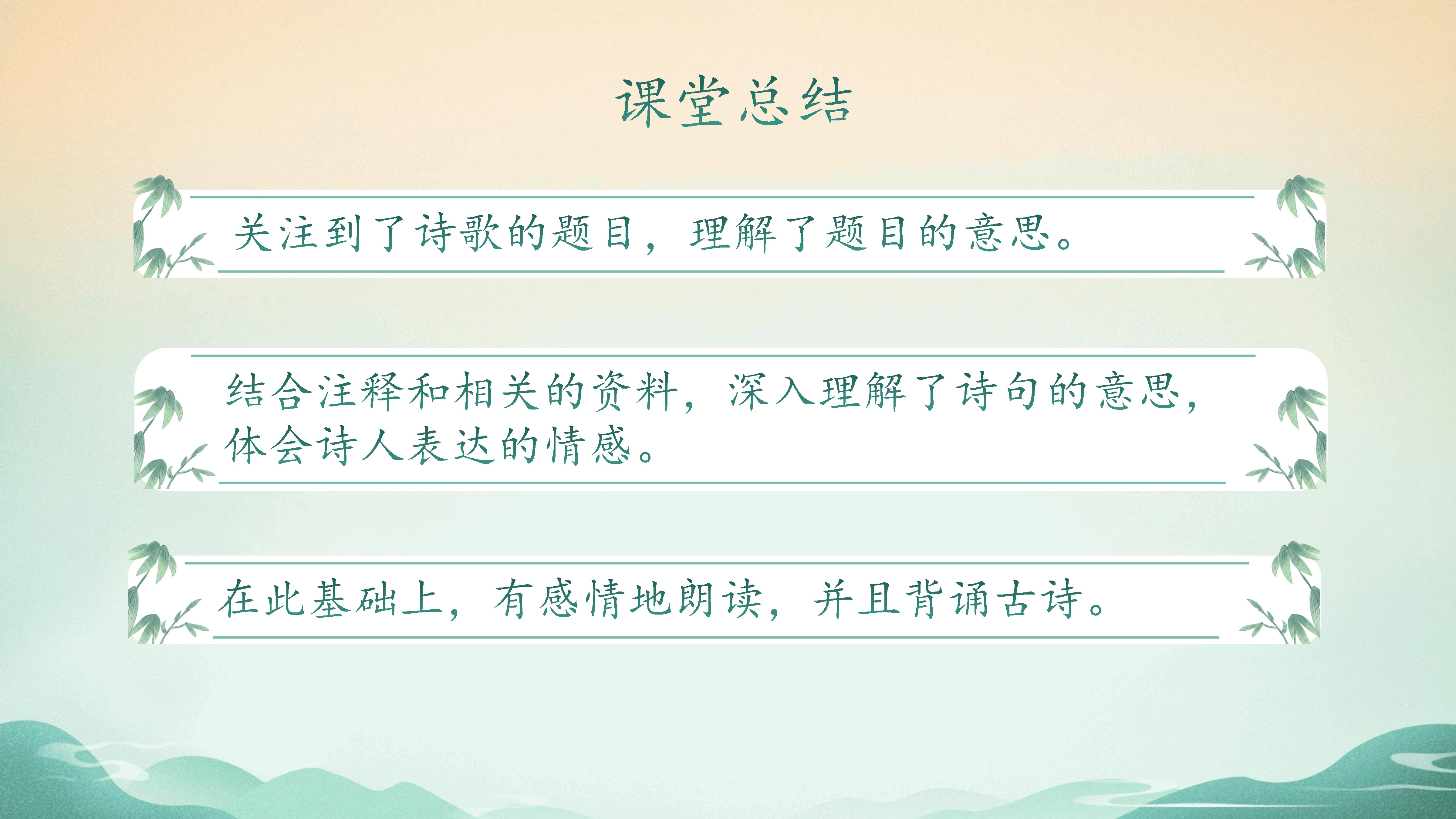 课堂总结

关注到了诗歌的题目，理解了题目的意思。

结合注释和相关的资料，深入理解了诗句的意思，体会诗人表达的情感。

在此基础上，有感情地朗读，并且背诵古诗。